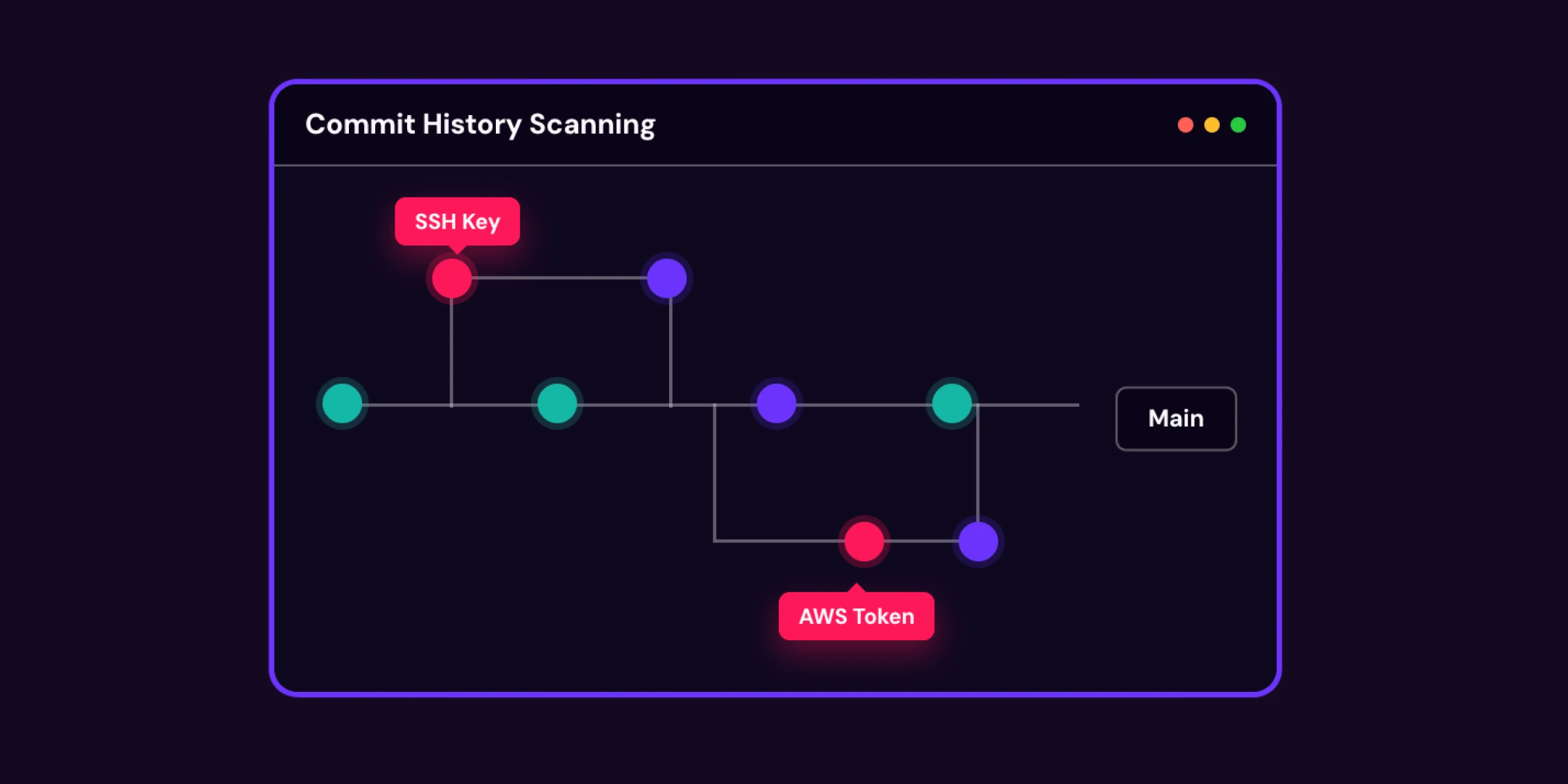 Commit History Scanning

SSH Key

Main

AWS Token